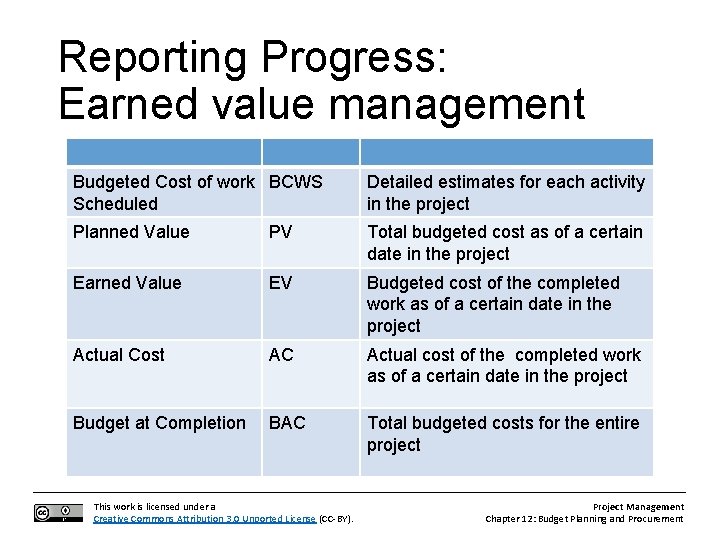 Reporting Progress:
Earned value management

| | | |
|---|---|---|
| Budgeted Cost of work Scheduled | BCWS | Detailed estimates for each activity in the project |
| Planned Value | PV | Total budgeted cost as of a certain date in the project |
| Earned Value | EV | Budgeted cost of the completed work as of a certain date in the project |
| Actual Cost | AC | Actual cost of the completed work as of a certain date in the project |
| Budget at Completion | BAC | Total budgeted costs for the entire project |

This work is licensed under a Creative Commons Attribution 3.0 Unported License (CC-BY).

Project Management
Chapter 12: Budget Planning and Procurement